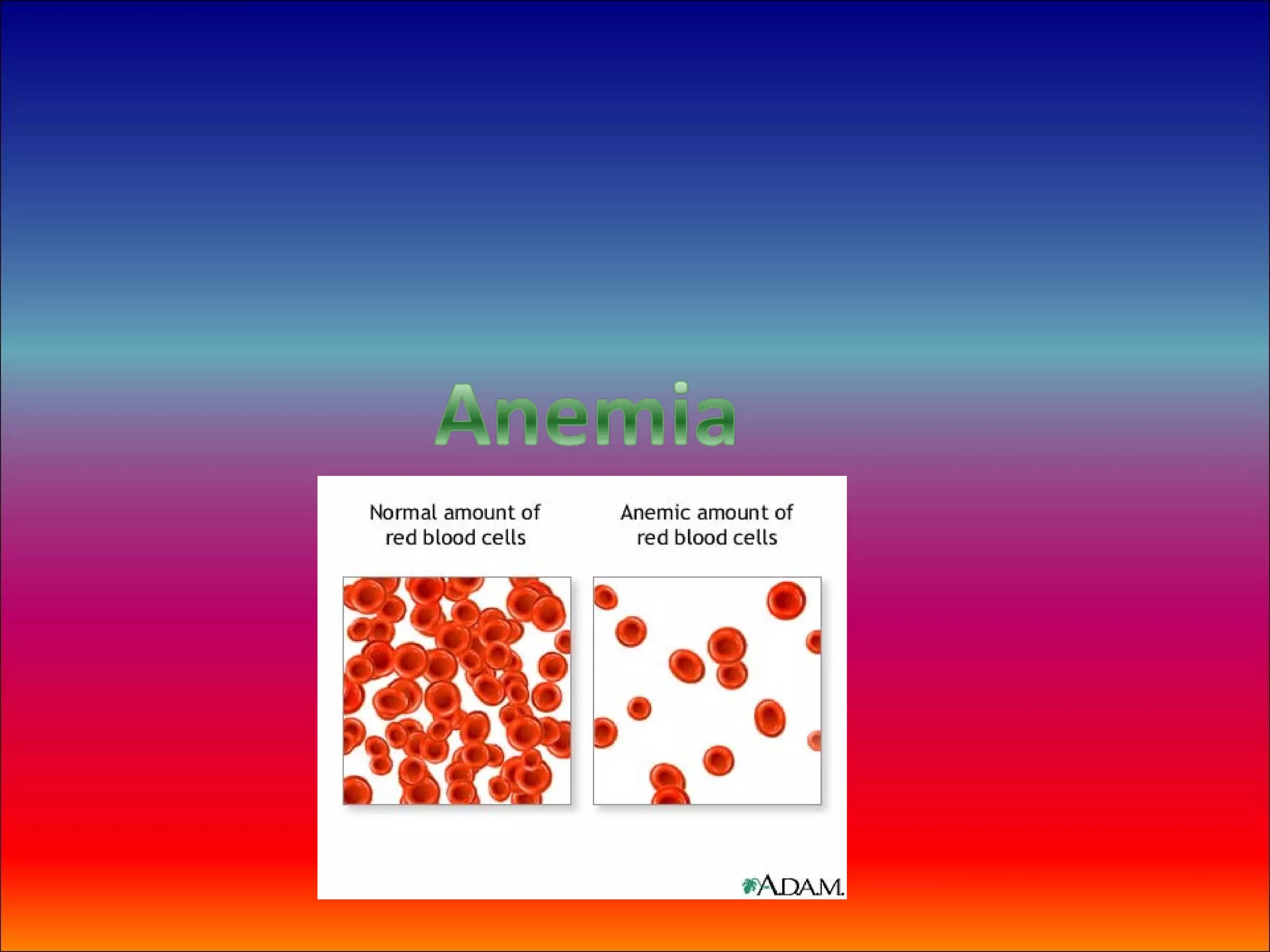 Anemia

Normal amount of red blood cells

Anemic amount of red blood cells

A.D.A.M.